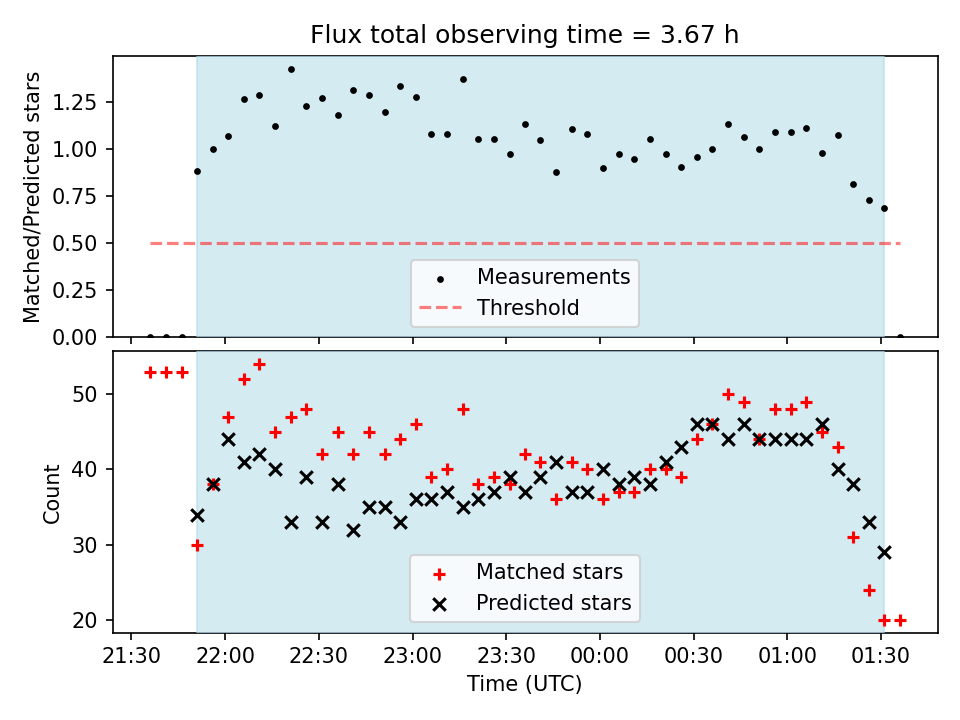 Flux total observing time = 3.67 h

Matched/Predicted stars

1.25
1.00
0.75
0.50
0.25
0.00

Measurements
Threshold

Count

50
40
30
20

Matched stars
Predicted stars

21:30
22:00
22:30
23:00
23:30
00:00
00:30
01:00
01:30

Time (UTC)